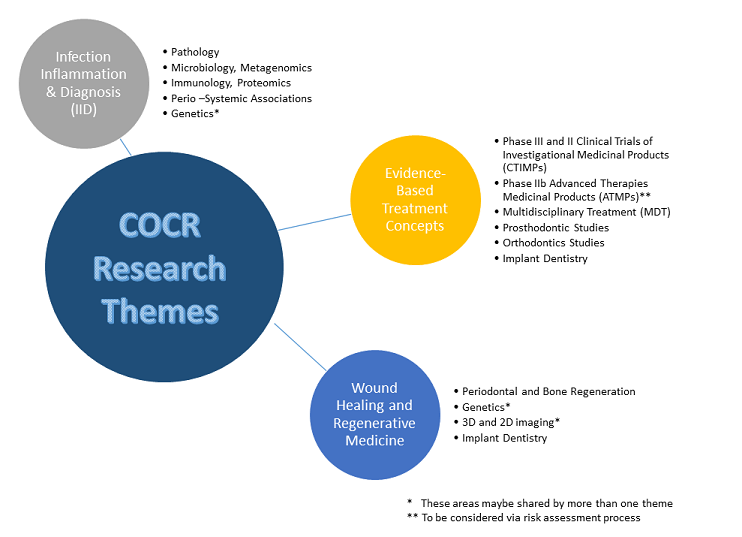 Infection Inflammation & Diagnosis (IID)

• Pathology
• Microbiology, Metagenomics
• Immunology, Proteomics
• Perio –Systemic Associations
• Genetics*

COCR Research Themes

Evidence-Based Treatment Concepts

• Phase III and II Clinical Trials of Investigational Medicinal Products (CTIMPs)
• Phase IIb Advanced Therapies Medicinal Products (ATMPs)**
• Multidisciplinary Treatment (MDT)
• Prosthodontic Studies
• Orthodontics Studies
• Implant Dentistry

Wound Healing and Regenerative Medicine

• Periodontal and Bone Regeneration
• Genetics*
• 3D and 2D imaging*
• Implant Dentistry

* These areas maybe shared by more than one theme
** To be considered via risk assessment process